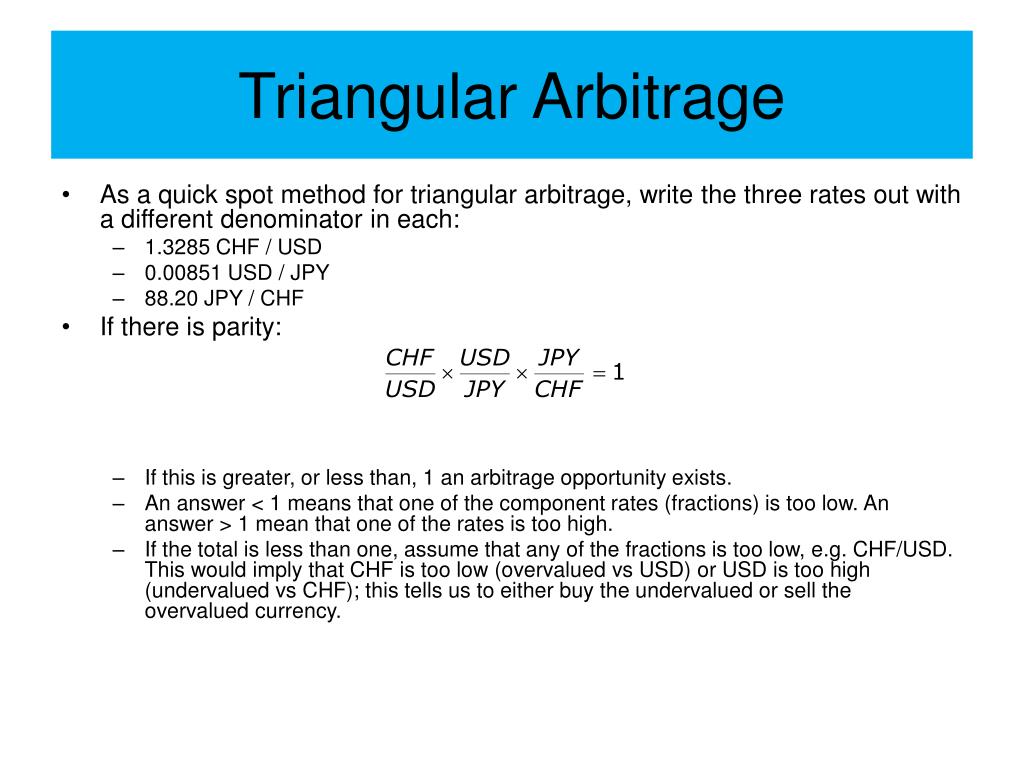 Triangular Arbitrage

• As a quick spot method for triangular arbitrage, write the three rates out with a different denominator in each:
– 1.3285 CHF / USD
– 0.00851 USD / JPY
– 88.20 JPY / CHF
• If there is parity:

$\frac{CHF}{USD} \times \frac{USD}{JPY} \times \frac{JPY}{CHF} = 1$

– If this is greater, or less than, 1 an arbitrage opportunity exists.
– An answer < 1 means that one of the component rates (fractions) is too low. An answer > 1 mean that one of the rates is too high.
– If the total is less than one, assume that any of the fractions is too low, e.g. CHF/USD. This would imply that CHF is too low (overvalued vs USD) or USD is too high (undervalued vs CHF); this tells us to either buy the undervalued or sell the overvalued currency.